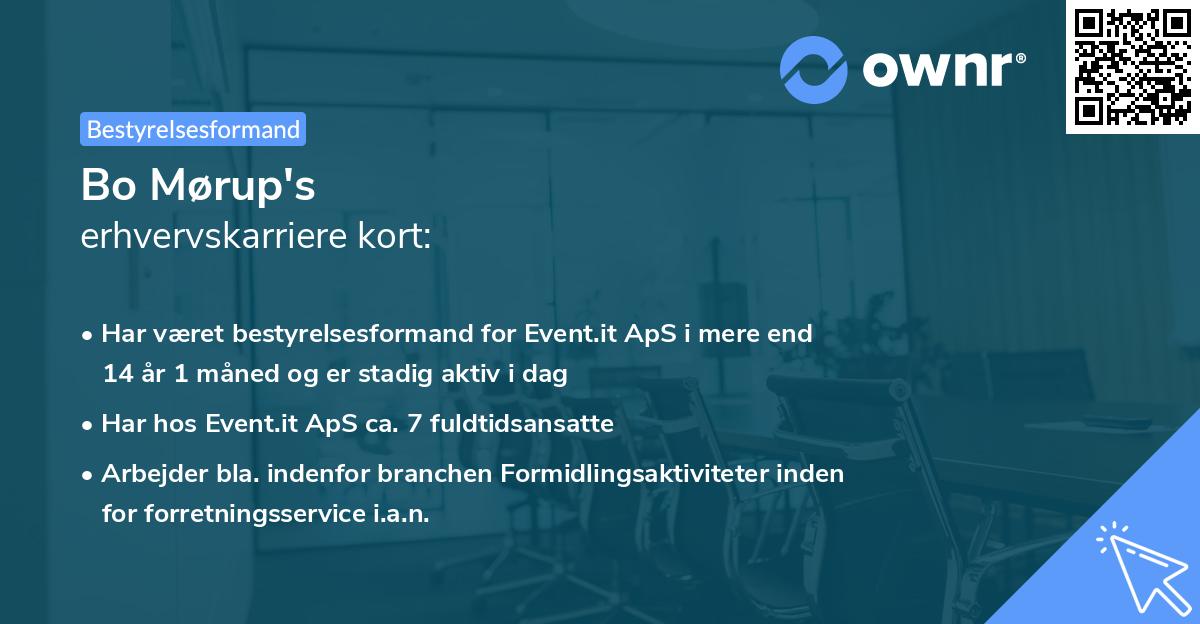 ownr®

Bestyrelsesformand

Bo Mørup's
erhvervskarriere kort:

• Har været bestyrelsesformand for Event.it ApS i mere end 14 år 1 måned og er stadig aktiv i dag

• Har hos Event.it ApS ca. 7 fuldtidsansatte

• Arbejder bla. indenfor branchen Formidlingsaktiviteter inden for forretningsservice i.a.n.